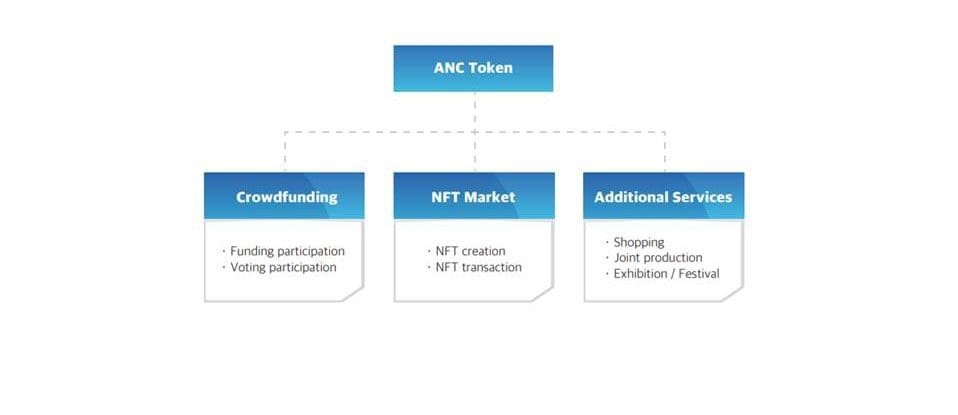 ANC Token

Crowdfunding

· Funding participation
· Voting participation

NFT Market

· NFT creation
· NFT transaction

Additional Services

· Shopping
· Joint production
· Exhibition / Festival